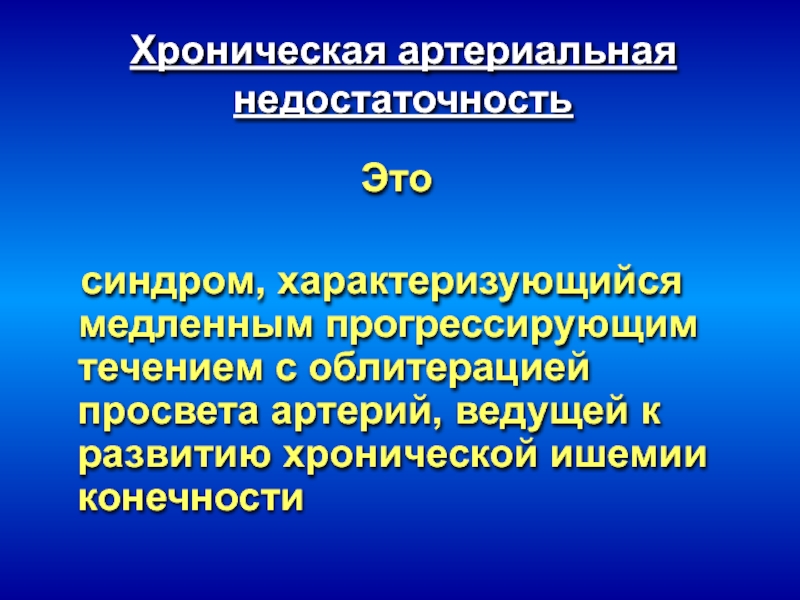 Хроническая артериальная недостаточность

Это

синдром, характеризующийся медленным прогрессирующим течением с облитерацией просвета артерий, ведущей к развитию хронической ишемии конечности